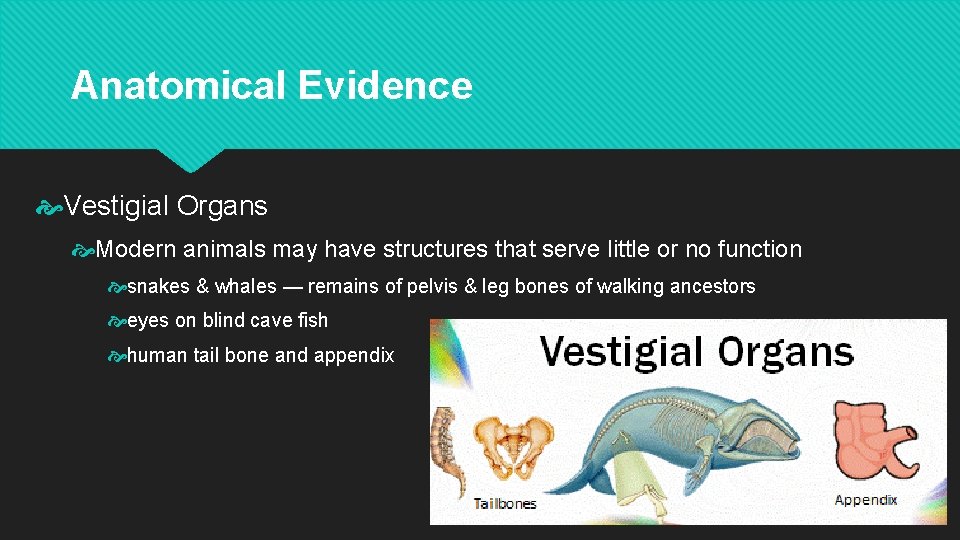 Anatomical Evidence

Vestigial Organs

Modern animals may have structures that serve little or no function

snakes & whales — remains of pelvis & leg bones of walking ancestors

eyes on blind cave fish

human tail bone and appendix

Vestigial Organs

Tailbones

Appendix